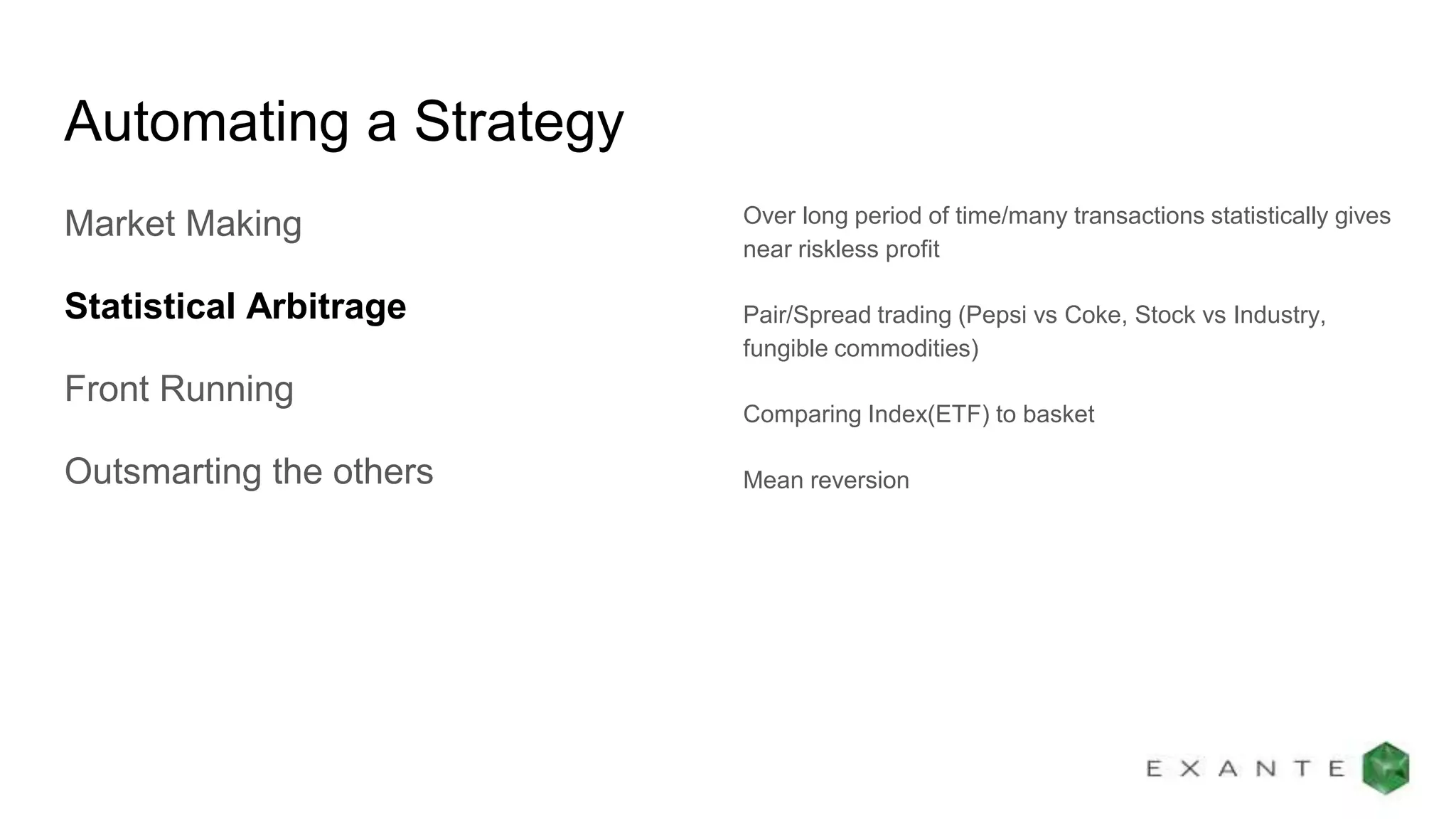 Automating a Strategy

Market Making

Statistical Arbitrage

Front Running

Outsmarting the others

Over long period of time/many transactions statistically gives near riskless profit

Pair/Spread trading (Pepsi vs Coke, Stock vs Industry, fungible commodities)

Comparing Index(ETF) to basket

Mean reversion

EXANTE